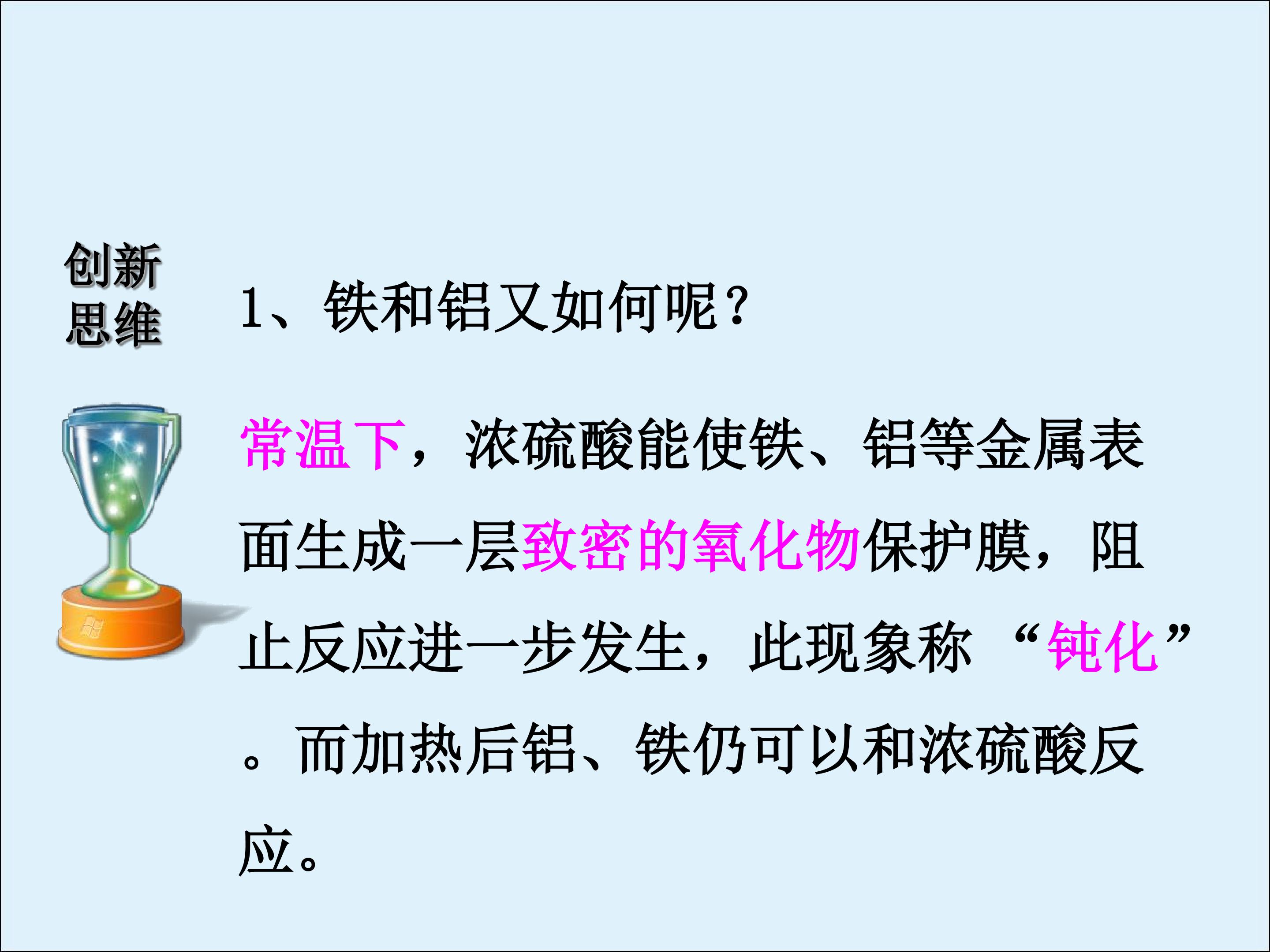 创新
思维

1、铁和铝又如何呢?

常温下，浓硫酸能使铁、铝等金属表面生成一层致密的氧化物保护膜，阻止反应进一步发生，此现象称“钝化”。而加热后铝、铁仍可以和浓硫酸反应。